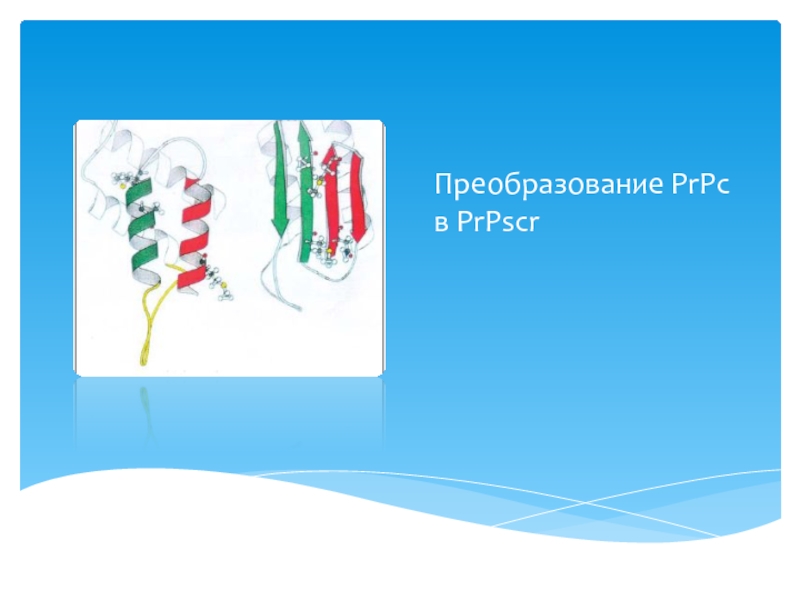 Преобразование PrPc в PrPscr